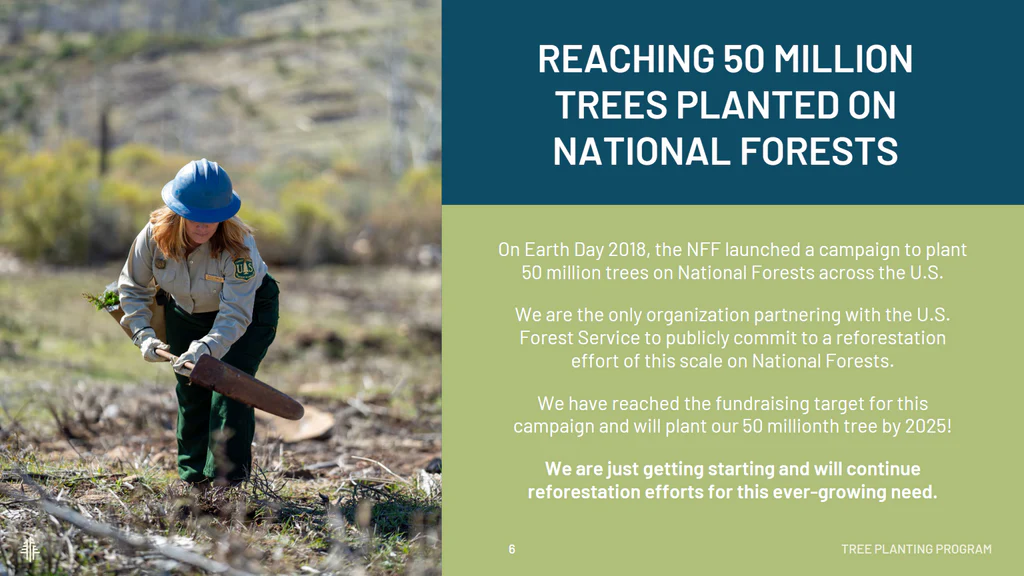 REACHING 50 MILLION TREES PLANTED ON NATIONAL FORESTS

On Earth Day 2018, the NFF launched a campaign to plant 50 million trees on National Forests across the U.S.

We are the only organization partnering with the U.S. Forest Service to publicly commit to a reforestation effort of this scale on National Forests.

We have reached the fundraising target for this campaign and will plant our 50 millionth tree by 2025!

We are just getting starting and will continue reforestation efforts for this ever-growing need.

6

TREE PLANTING PROGRAM